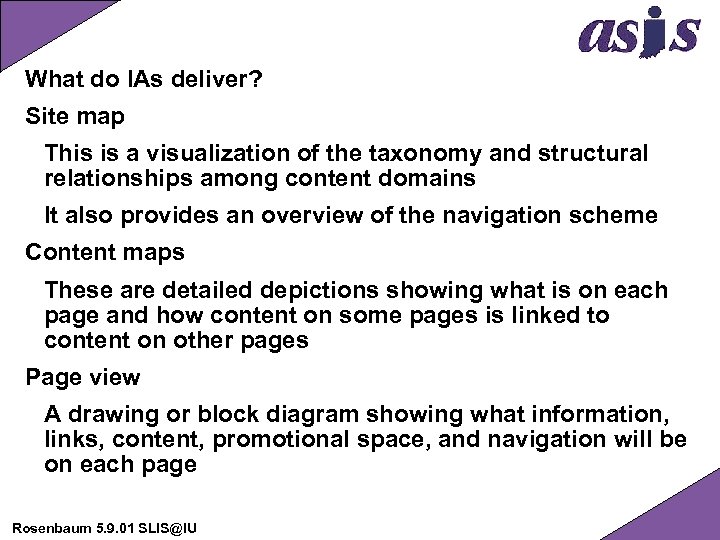 asis

What do IAs deliver?

Site map

This is a visualization of the taxonomy and structural relationships among content domains

It also provides an overview of the navigation scheme

Content maps

These are detailed depictions showing what is on each page and how content on some pages is linked to content on other pages

Page view

A drawing or block diagram showing what information, links, content, promotional space, and navigation will be on each page

Rosenbaum 5.9.01 SLIS@IU